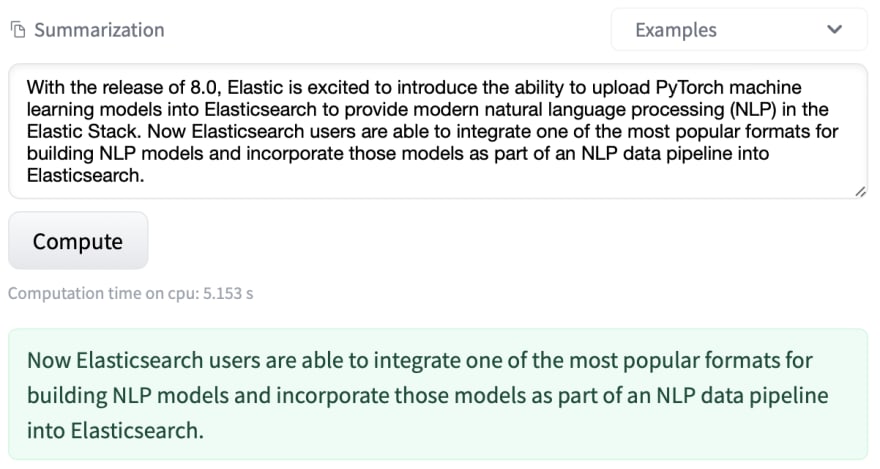 Summarization

Examples

With the release of 8.0, Elastic is excited to introduce the ability to upload PyTorch machine learning models into Elasticsearch to provide modern natural language processing (NLP) in the Elastic Stack. Now Elasticsearch users are able to integrate one of the most popular formats for building NLP models and incorporate those models as part of an NLP data pipeline into Elasticsearch.

Compute

Computation time on cpu: 5.153 s

Now Elasticsearch users are able to integrate one of the most popular formats for building NLP models and incorporate those models as part of an NLP data pipeline into Elasticsearch.